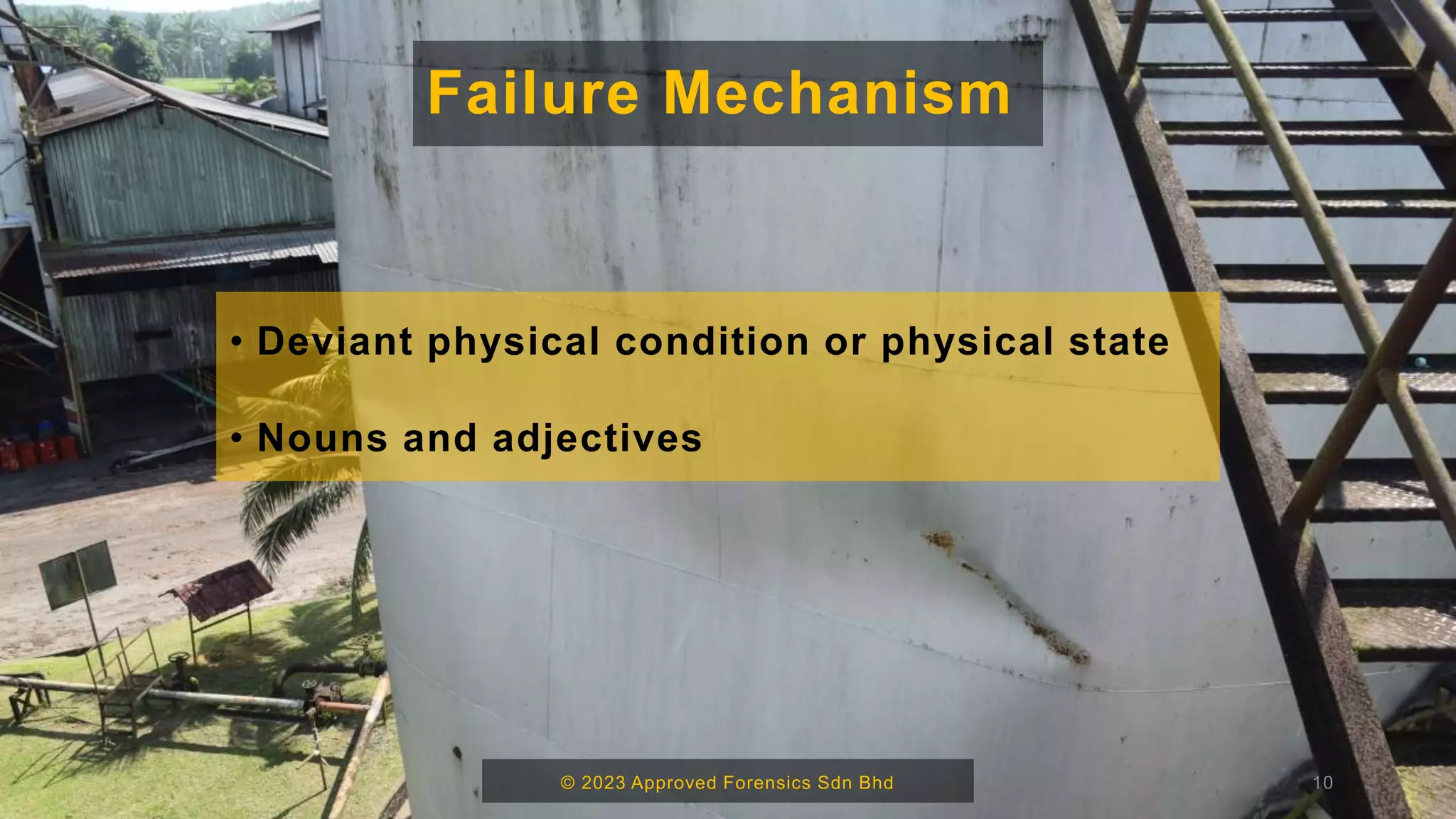 Failure Mechanism

• Deviant physical condition or physical state

• Nouns and adjectives

© 2023 Approved Forensics Sdn Bhd

10